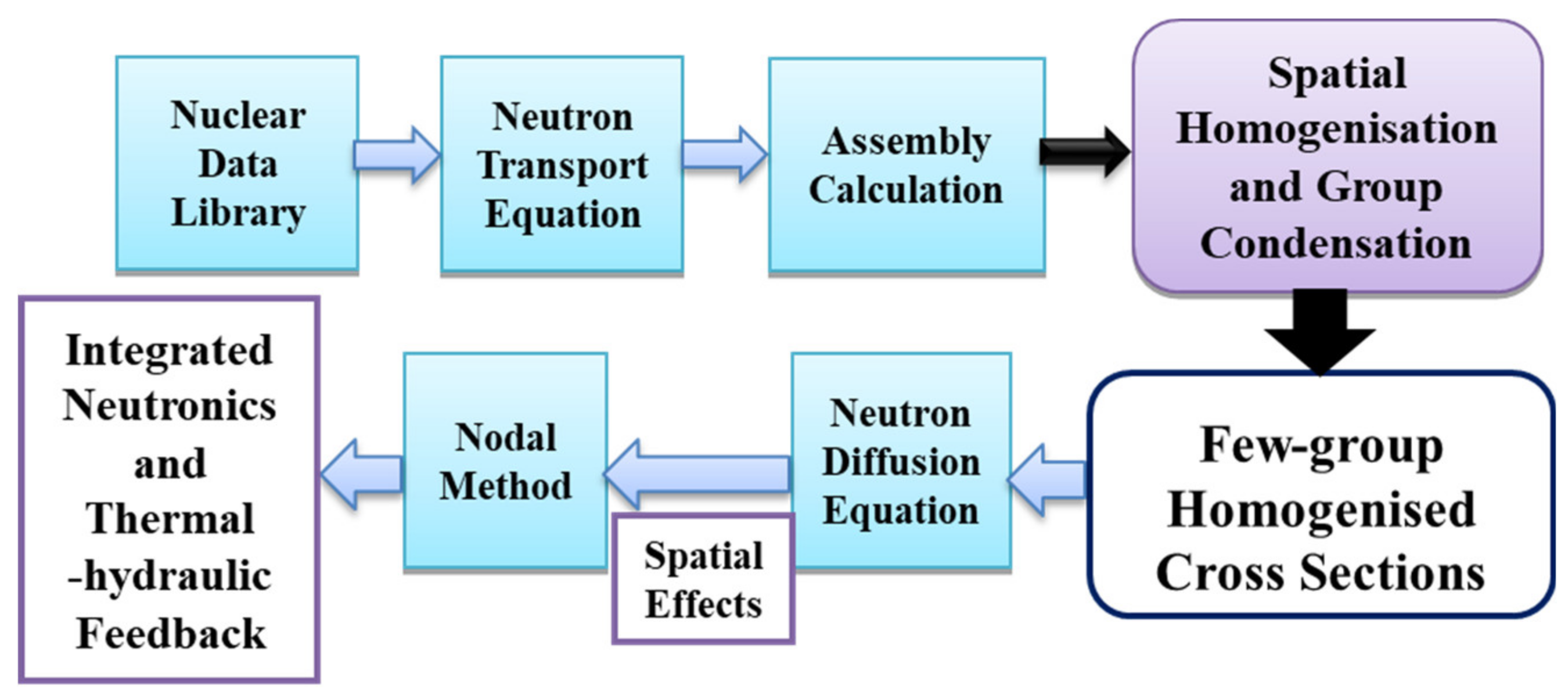 Nuclear Data Library

Neutron Transport Equation

Assembly Calculation

Spatial Homogenisation and Group Condensation

Few-group Homogenised Cross Sections

Neutron Diffusion Equation

Spatial Effects

Nodal Method

Integrated Neutronics and Thermal -hydraulic Feedback